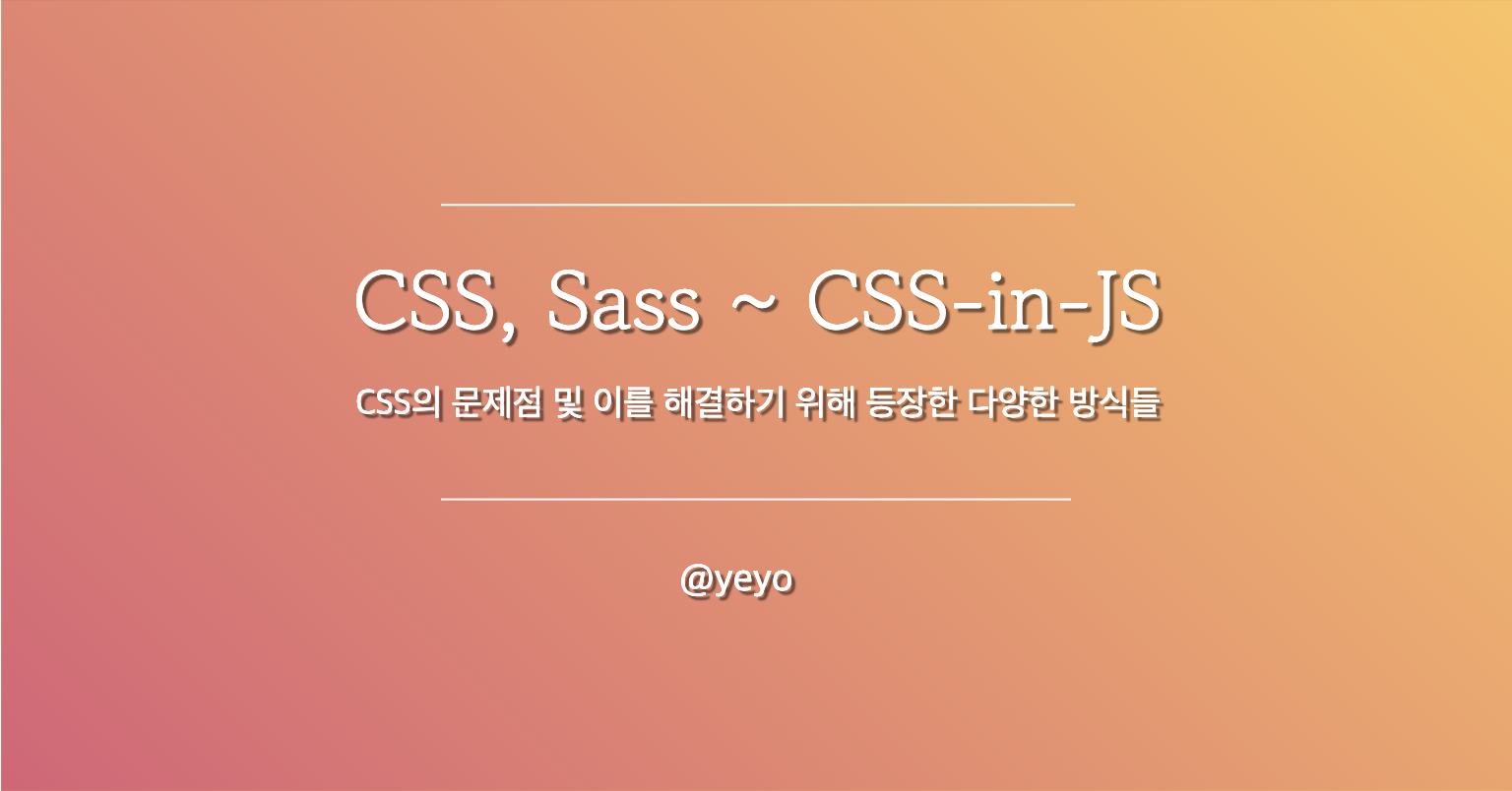 CSS, Sass ~ CSS-in-JS

CSS의 문제점 및 이를 해결하기 위해 등장한 다양한 방식들

@yeyo